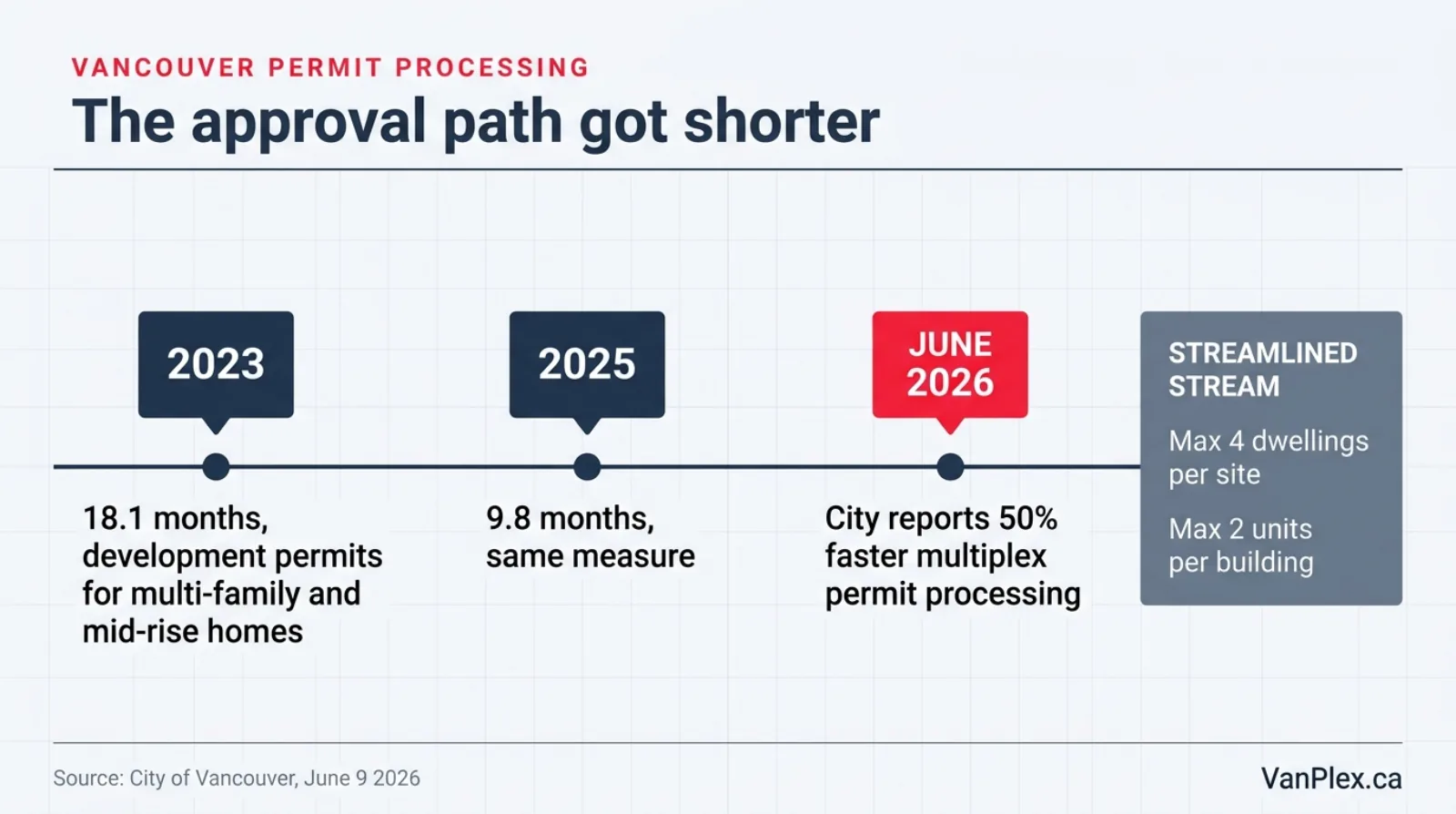 VANCOUVER PERMIT PROCESSING

The approval path got shorter

2023

18.1 months, development permits for multi-family and mid-rise homes

2025

9.8 months, same measure

JUNE 2026

City reports 50% faster multiplex permit processing

STREAMLINED STREAM

Max 4 dwellings per site

Max 2 units per building

Source: City of Vancouver, June 9 2026

VanPlex.ca